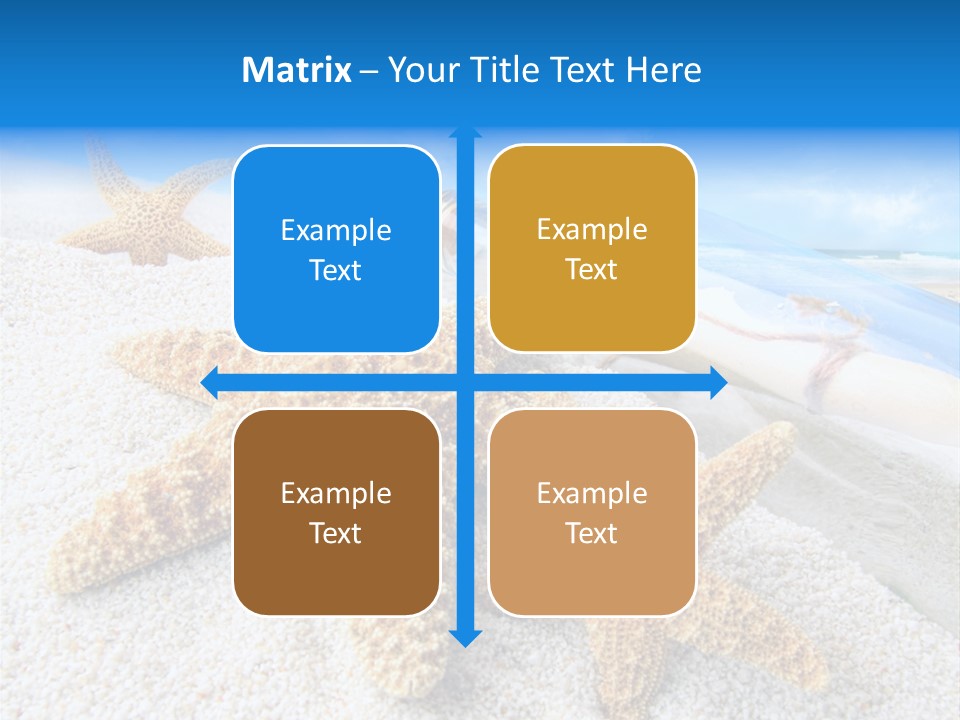 Matrix – Your Title Text Here

Example Text

Example Text

Example Text

Example Text